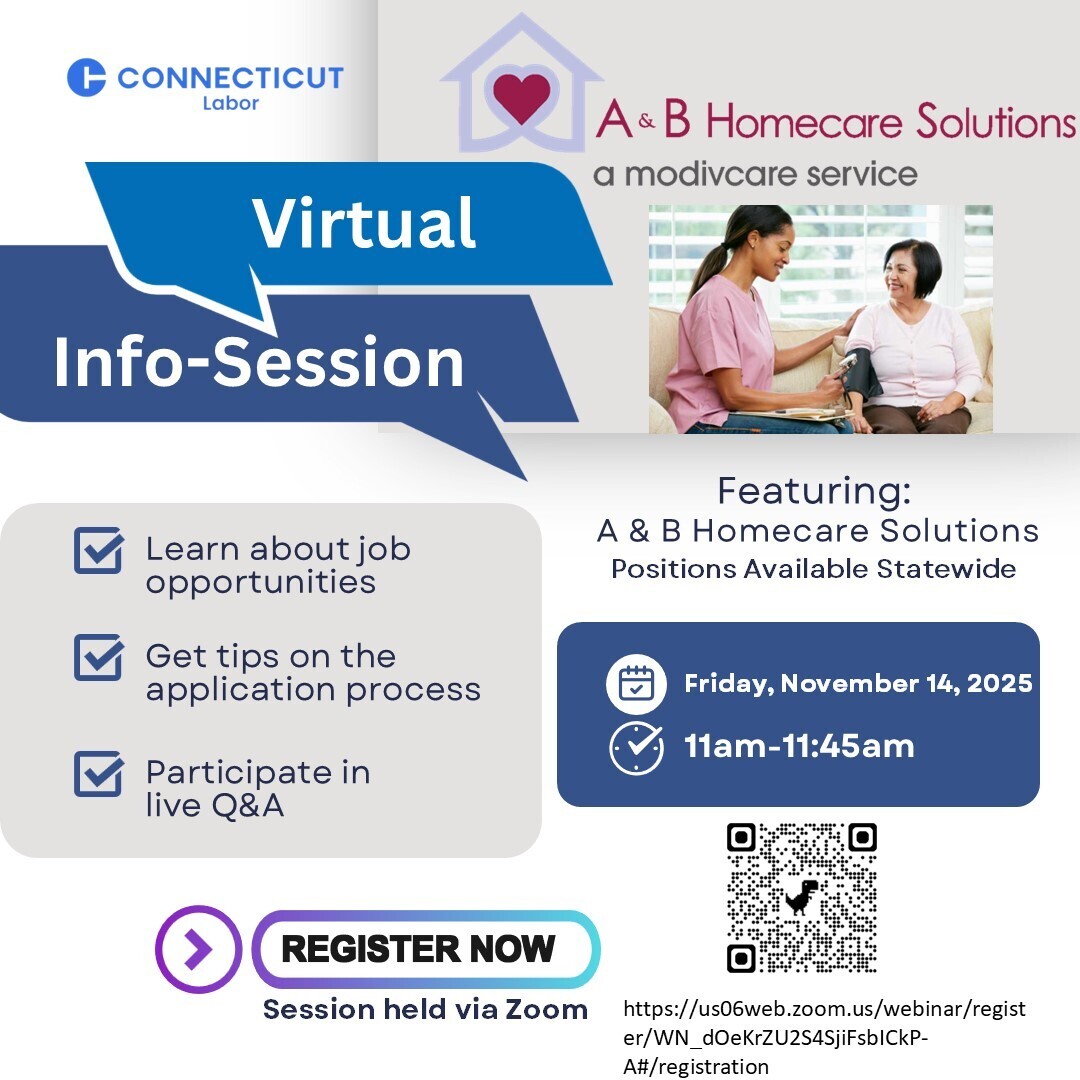 CONNECTICUT
Labor

A & B Homecare Solutions
a modivcare service

Virtual
Info-Session

Featuring:
A & B Homecare Solutions
Positions Available Statewide

Learn about job opportunities

Get tips on the application process

Participate in live Q&A

Friday, November 14, 2025
11am-11:45am

REGISTER NOW
Session held via Zoom

https://us06web.zoom.us/webinar/register/WN_dOeKrZU2S4SjiFsbICkP-A#/registration